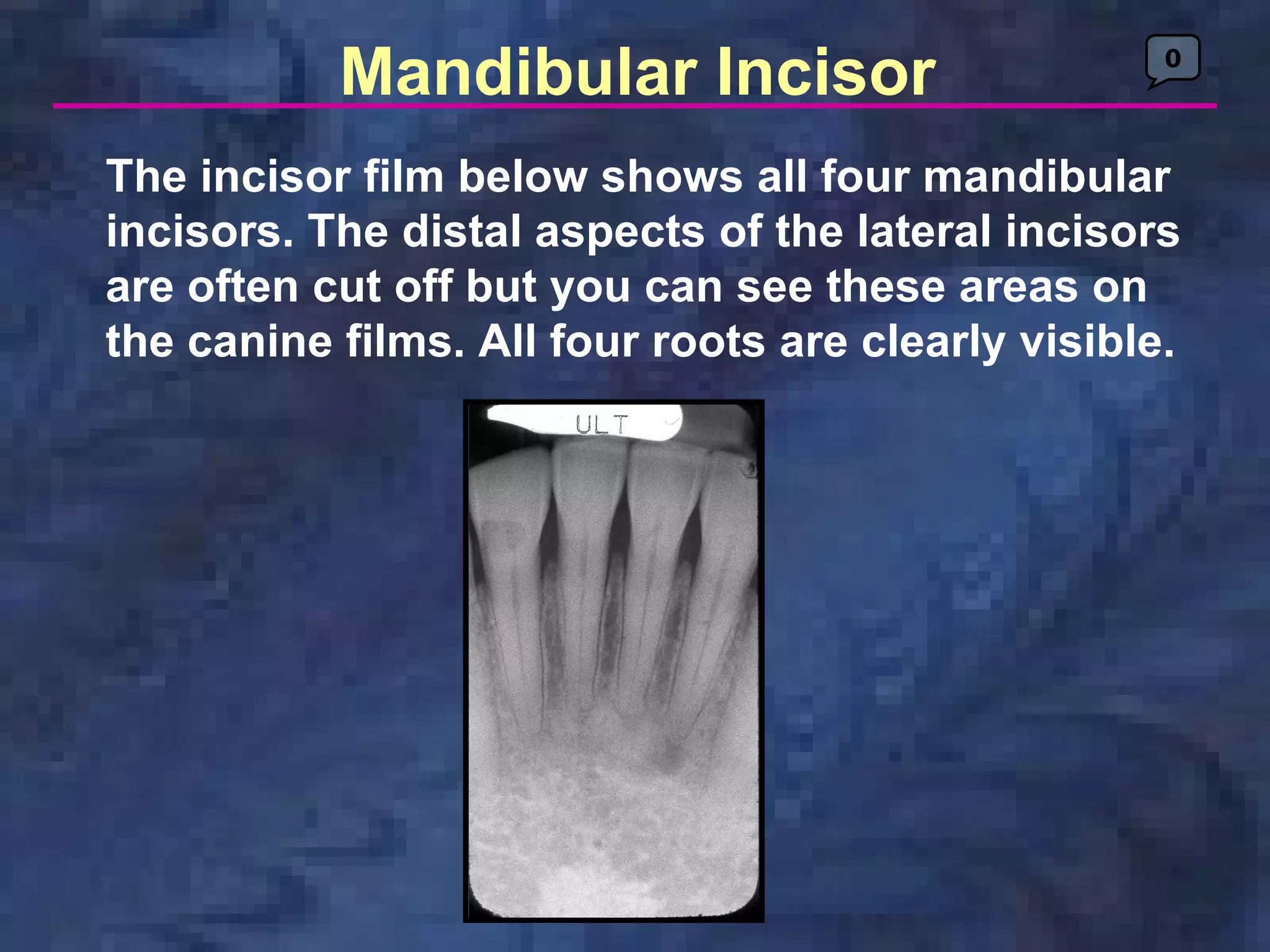 Mandibular Incisor

0

The incisor film below shows all four mandibular incisors. The distal aspects of the lateral incisors are often cut off but you can see these areas on the canine films. All four roots are clearly visible.

ULT